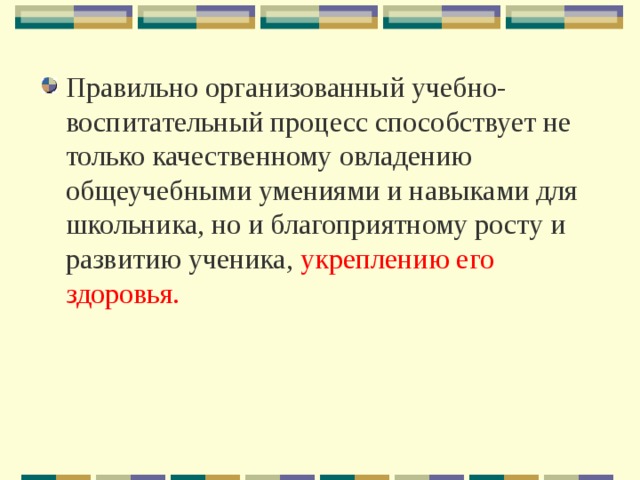 Правильно организованный учебно-воспитательный процесс способствует не только качественному овладению общеучебными умениями и навыками для школьника, но и благоприятному росту и развитию ученика, укреплению его здоровья.